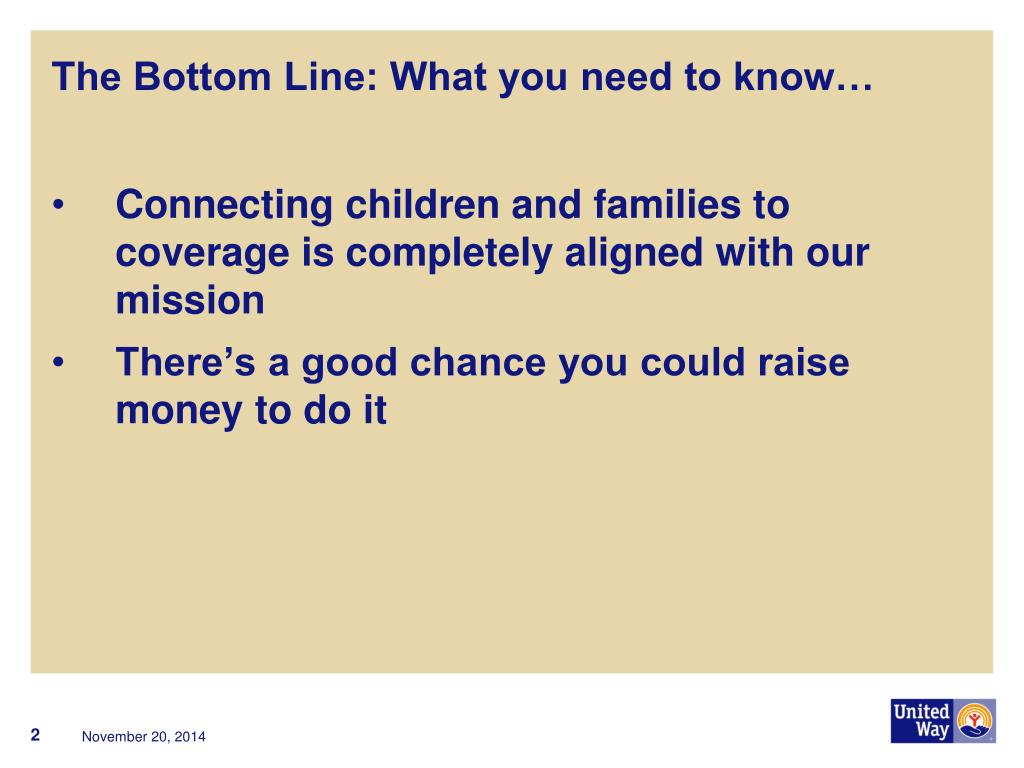 The Bottom Line: What you need to know…

• Connecting children and families to coverage is completely aligned with our mission

• There's a good chance you could raise money to do it

2 November 20, 2014

United Way